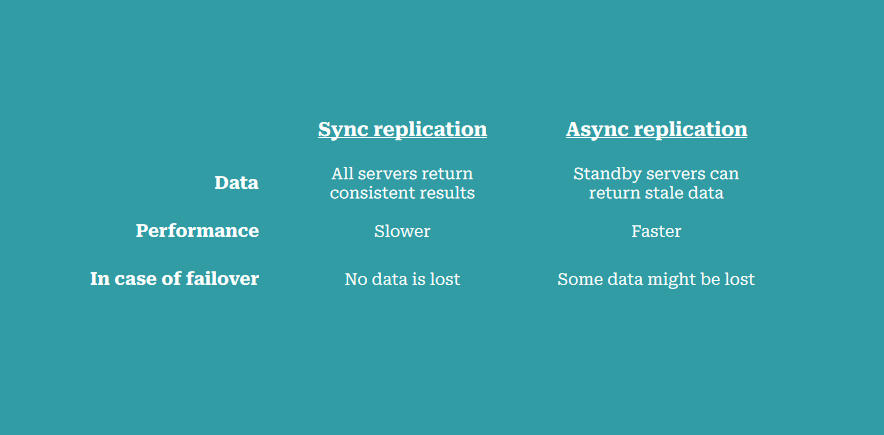 | | Sync replication | Async replication |
|---|---|---|
| Data | All servers return consistent results | Standby servers can return stale data |
| Performance | Slower | Faster |
| In case of failover | No data is lost | Some data might be lost |